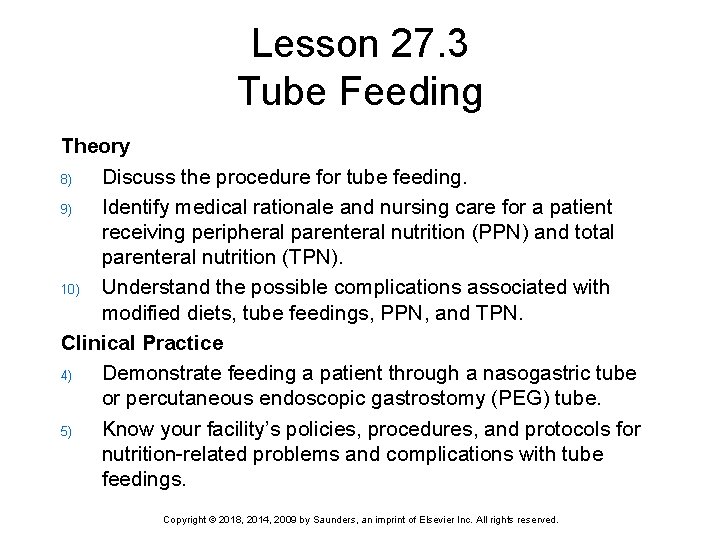 Lesson 27.3
Tube Feeding

Theory

8) Discuss the procedure for tube feeding.
9) Identify medical rationale and nursing care for a patient receiving peripheral parenteral nutrition (PPN) and total parenteral nutrition (TPN).
10) Understand the possible complications associated with modified diets, tube feedings, PPN, and TPN.

Clinical Practice

4) Demonstrate feeding a patient through a nasogastric tube or percutaneous endoscopic gastrostomy (PEG) tube.
5) Know your facility's policies, procedures, and protocols for nutrition-related problems and complications with tube feedings.

Copyright © 2018, 2014, 2009 by Saunders, an imprint of Elsevier Inc. All rights reserved.